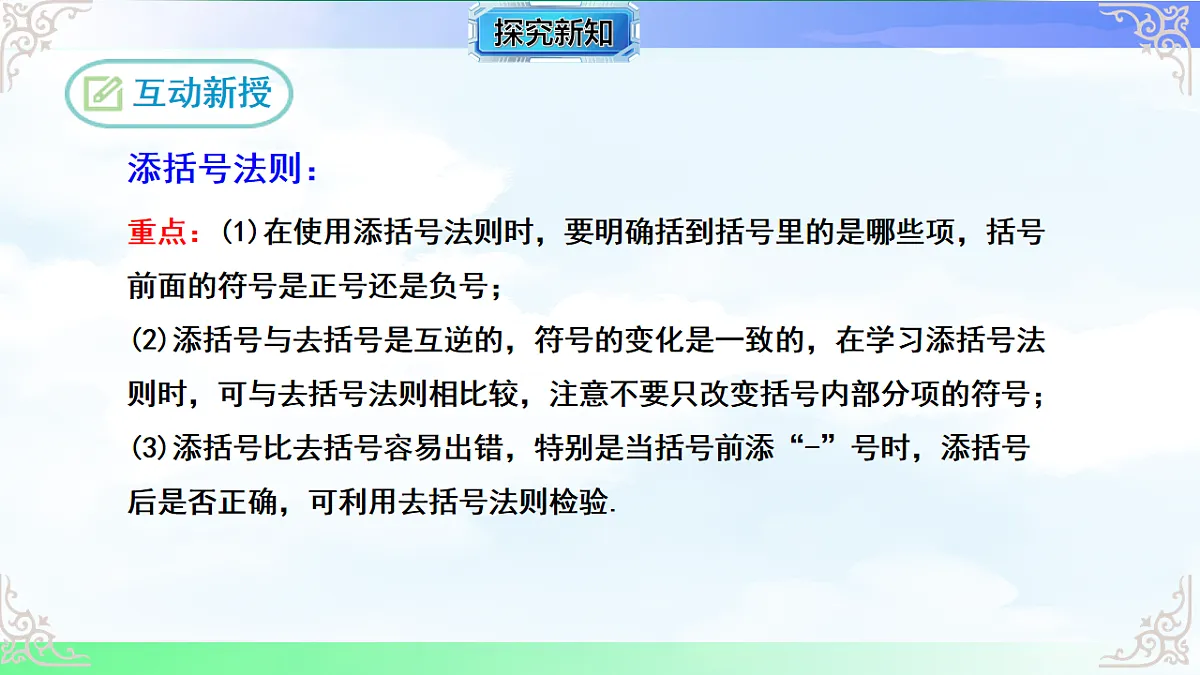 探究新知

互动新授

添括号法则：

重点：(1)在使用添括号法则时，要明确括到括号里的是哪些项，括号前面的符号是正号还是负号；
(2)添括号与去括号是互逆的，符号的变化是一致的，在学习添括号法则时，可与去括号法则相比较，注意不要只改变括号内部分项的符号；
(3)添括号比去括号容易出错，特别是当括号前添“-”号时，添括号后是否正确，可利用去括号法则检验.